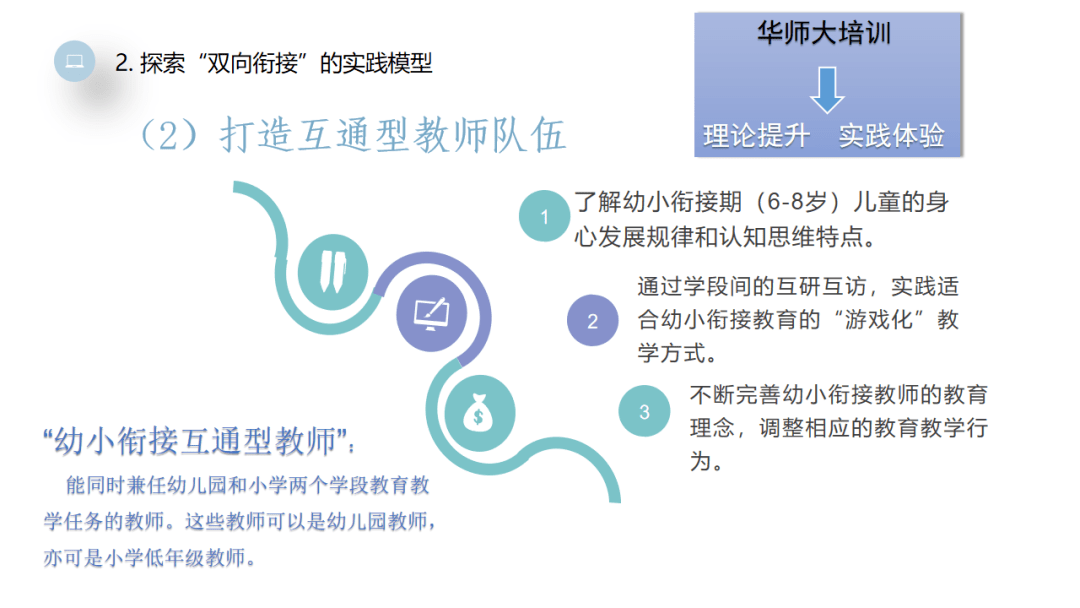 2. 探索“双向衔接”的实践模型

华师大培训

理论提升　实践体验

（2）打造互通型教师队伍

1 了解幼小衔接期（6-8岁）儿童的身心发展规律和认知思维特点。

2 通过学段间的互研互访，实践适合幼小衔接教育的“游戏化”教学方式。

3 不断完善幼小衔接教师的教育理念，调整相应的教育教学行为。

“幼小衔接互通型教师”：

能同时兼任幼儿园和小学两个学段教育教学任务的教师。这些教师可以是幼儿园教师，亦可是小学低年级教师。